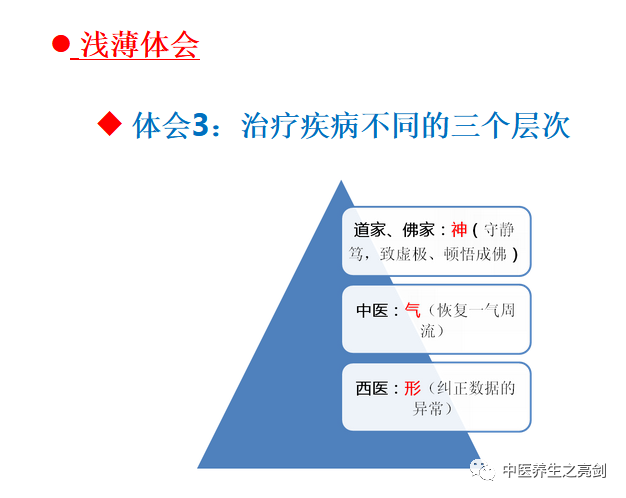 ● 浅薄体会

◆ 体会3：治疗疾病不同的三个层次

道家、佛家：神（守静笃，致虚极、顿悟成佛）

中医：气（恢复一气周流）

西医：形（纠正数据的异常）

中医养生之亮剑